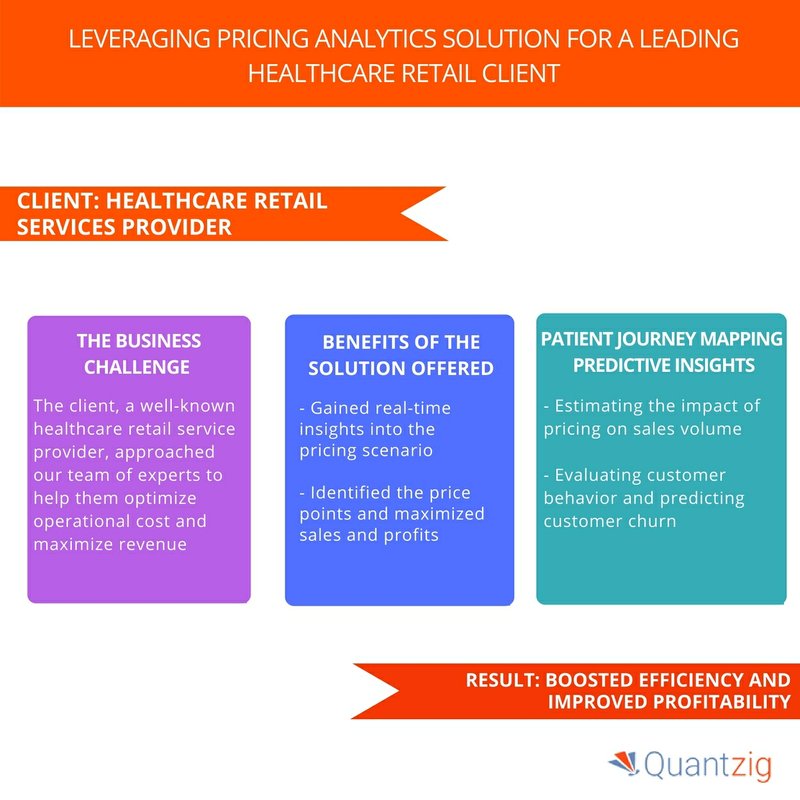 LEVERAGING PRICING ANALYTICS SOLUTION FOR A LEADING HEALTHCARE RETAIL CLIENT

CLIENT: HEALTHCARE RETAIL SERVICES PROVIDER

THE BUSINESS CHALLENGE

The client, a well-known healthcare retail service provider, approached our team of experts to help them optimize operational cost and maximize revenue

BENEFITS OF THE SOLUTION OFFERED

- Gained real-time insights into the pricing scenario

- Identified the price points and maximized sales and profits

PATIENT JOURNEY MAPPING PREDICTIVE INSIGHTS

- Estimating the impact of pricing on sales volume

- Evaluating customer behavior and predicting customer churn

RESULT: BOOSTED EFFICIENCY AND IMPROVED PROFITABILITY

Quantzig